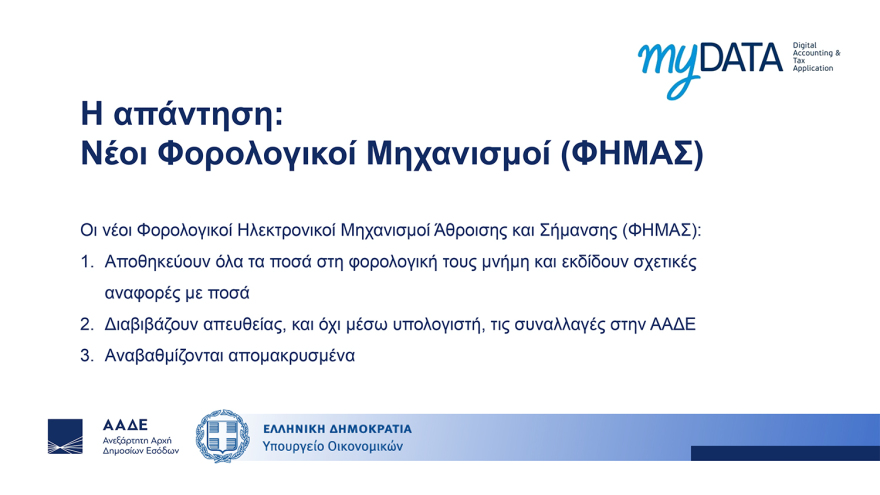 myDATA Digital Accounting & Tax Application

Η απάντηση:
Νέοι Φορολογικοί Μηχανισμοί (ΦΗΜΑΣ)

Οι νέοι Φορολογικοί Ηλεκτρονικοί Μηχανισμοί Άθροισης και Σήμανσης (ΦΗΜΑΣ):

1. Αποθηκεύουν όλα τα ποσά στη φορολογική τους μνήμη και εκδίδουν σχετικές αναφορές με ποσά
2. Διαβιβάζουν απευθείας, και όχι μέσω υπολογιστή, τις συναλλαγές στην ΑΑΔΕ
3. Αναβαθμίζονται απομακρυσμένα

ΑΑΔΕ
Ανεξάρτητη Αρχή Δημοσίων Εσόδων

ΕΛΛΗΝΙΚΗ ΔΗΜΟΚΡΑΤΙΑ
Υπουργείο Οικονομικών